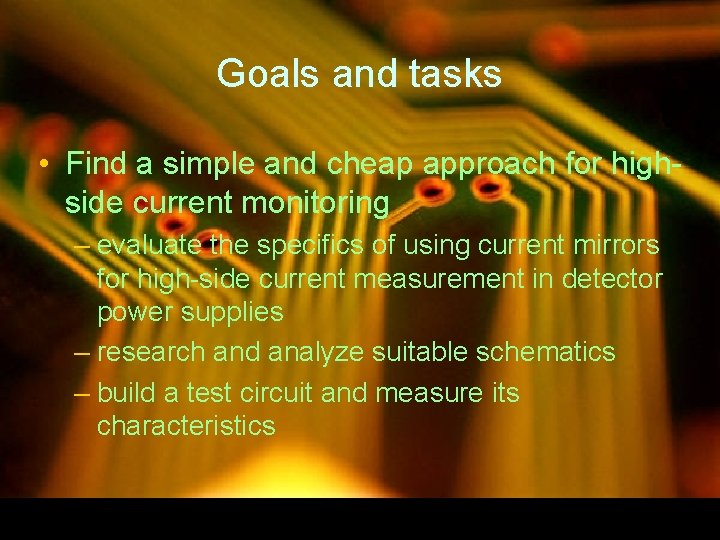 Goals and tasks

• Find a simple and cheap approach for high-side current monitoring
– evaluate the specifics of using current mirrors for high-side current measurement in detector power supplies
– research and analyze suitable schematics
– build a test circuit and measure its characteristics